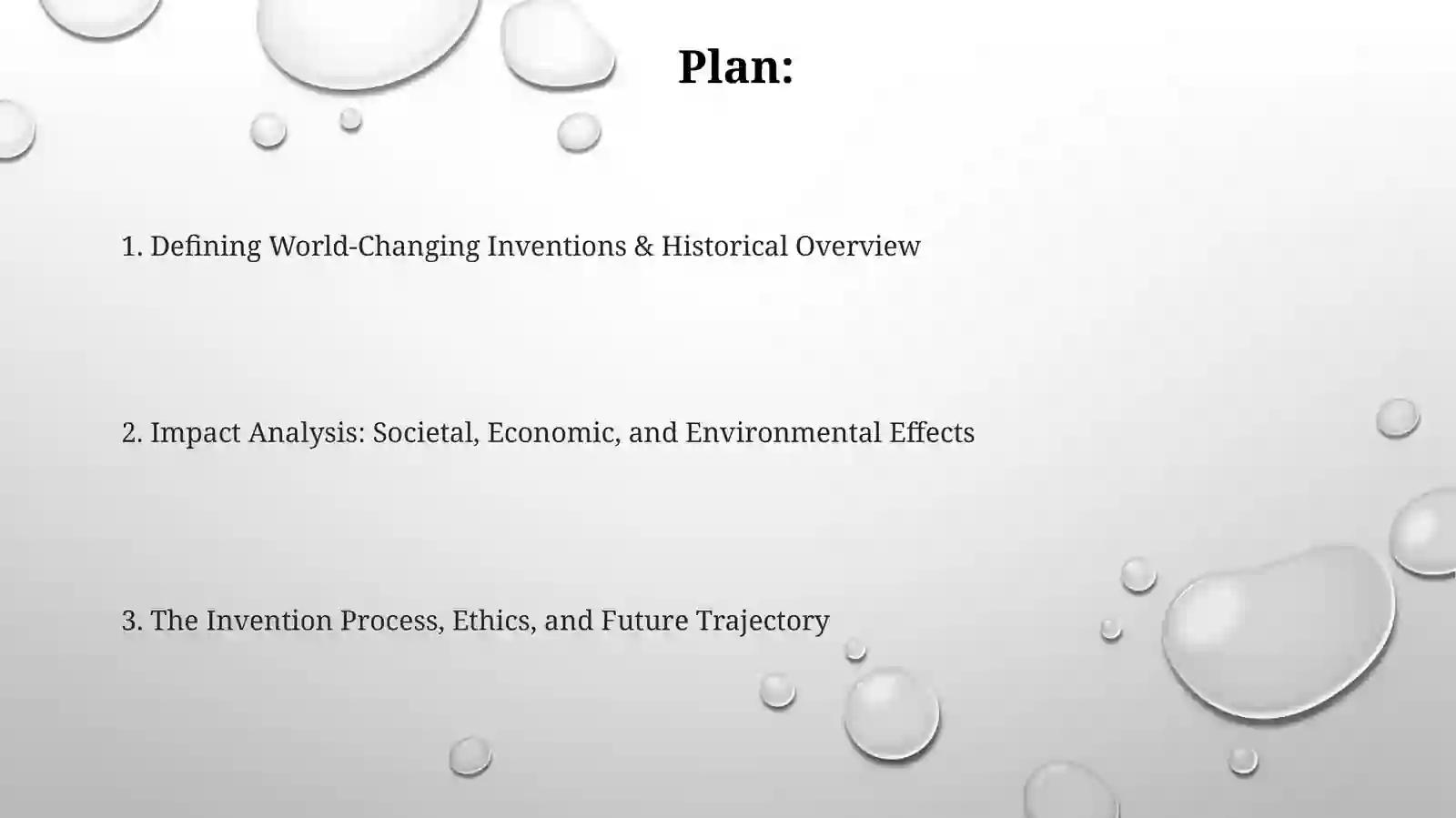 Plan:

1. Defining World-Changing Inventions & Historical Overview

2. Impact Analysis: Societal, Economic, and Environmental Effects

3. The Invention Process, Ethics, and Future Trajectory